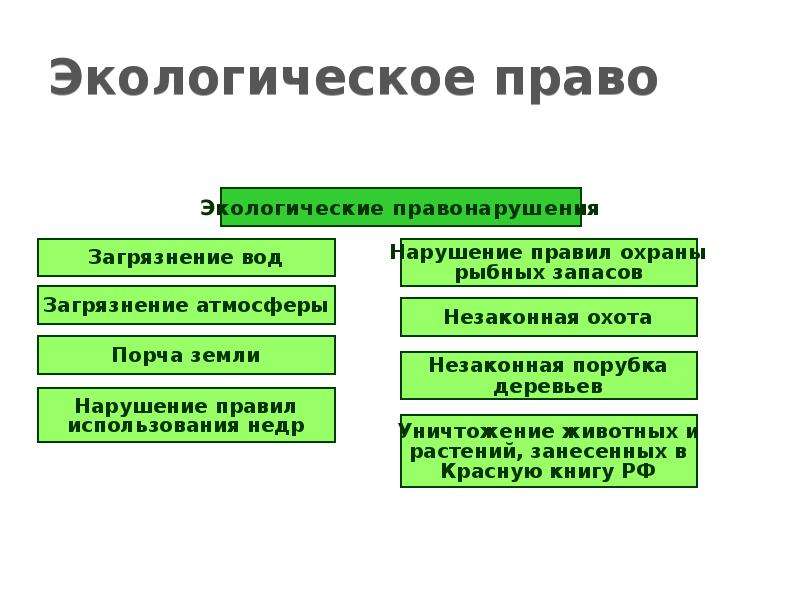 Экологическое право

Экологические правонарушения

Загрязнение вод

Загрязнение атмосферы

Порча земли

Нарушение правил использования недр

Нарушение правил охраны рыбных запасов

Незаконная охота

Незаконная порубка деревьев

Уничтожение животных и растений, занесенных в Красную книгу РФ